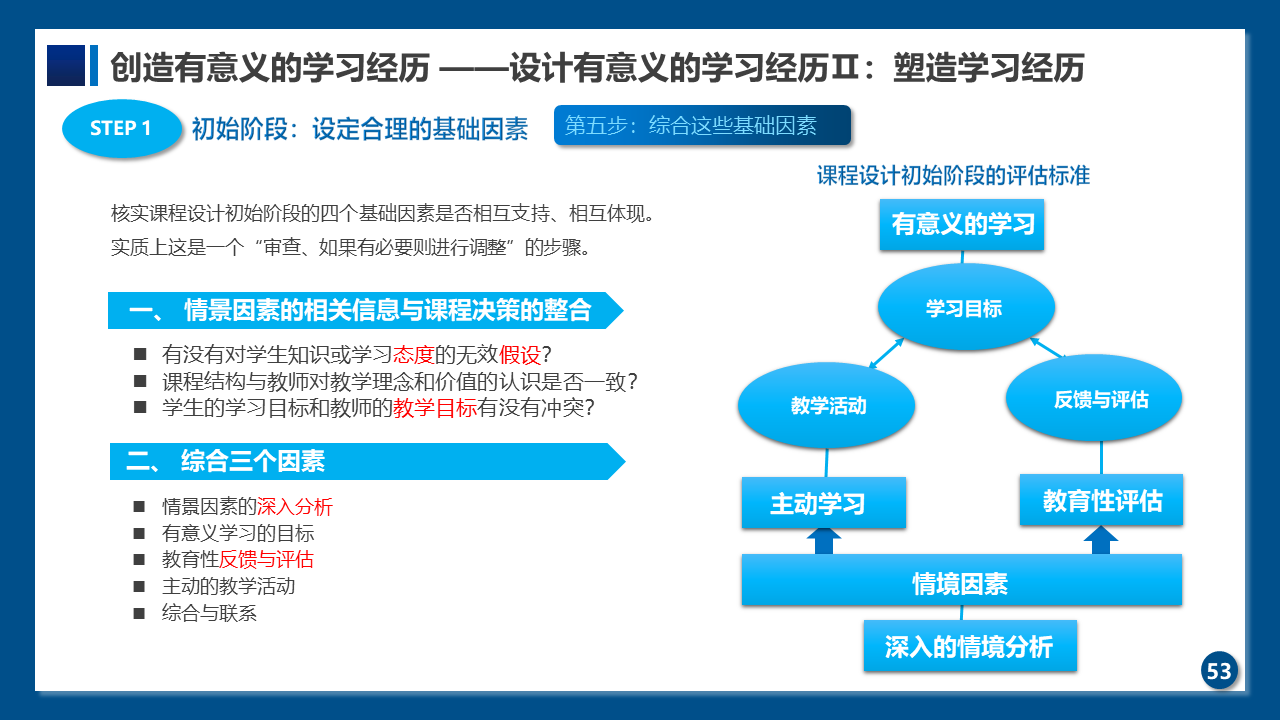 创造有意义的学习经历 ——设计有意义的学习经历Ⅱ：塑造学习经历

STEP 1 初始阶段：设定合理的基础因素

第五步：综合这些基础因素

核实课程设计初始阶段的四个基础因素是否相互支持、相互体现。

实质上这是一个“审查、如果有必要则进行调整”的步骤。

一、 情景因素的相关信息与课程决策的整合

■ 有没有对学生知识或学习态度的无效假设？
■ 课程结构与教师对教学理念和价值的认识是否一致？
■ 学生的学习目标和教师的教学目标有没有冲突？

二、 综合三个因素

■ 情景因素的深入分析
■ 有意义学习的目标
■ 教育性反馈与评估
■ 主动的教学活动
■ 综合与联系

课程设计初始阶段的评估标准

有意义的学习

学习目标

教学活动

反馈与评估

主动学习

教育性评估

情境因素

深入的情境分析

53